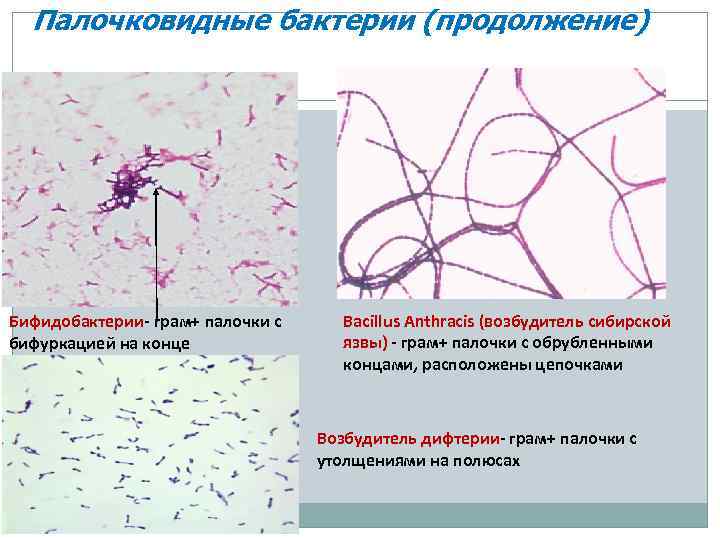 Палочковидные бактерии (продолжение)

Бифидобактерии- грам+ палочки с бифуркацией на конце

Bacillus Anthracis (возбудитель сибирской язвы) - грам+ палочки с обрубленными концами, расположены цепочками

Возбудитель дифтерии- грам+ палочки с утолщениями на полюсах